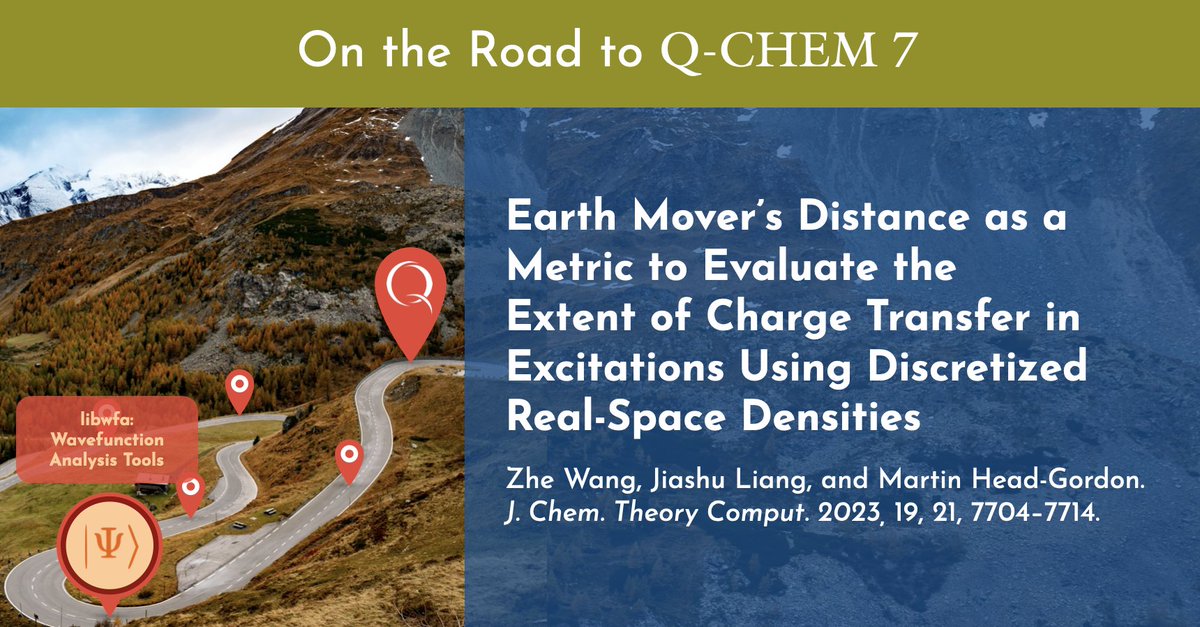 On the Road to Q-CHEM 7

Q

libwfa:
Wavefunction
Analysis Tools

$|\Psi\rangle$

Earth Mover's Distance as a Metric to Evaluate the Extent of Charge Transfer in Excitations Using Discretized Real-Space Densities

Zhe Wang, Jiashu Liang, and Martin Head-Gordon. J. Chem. Theory Comput. 2023, 19, 21, 7704–7714.